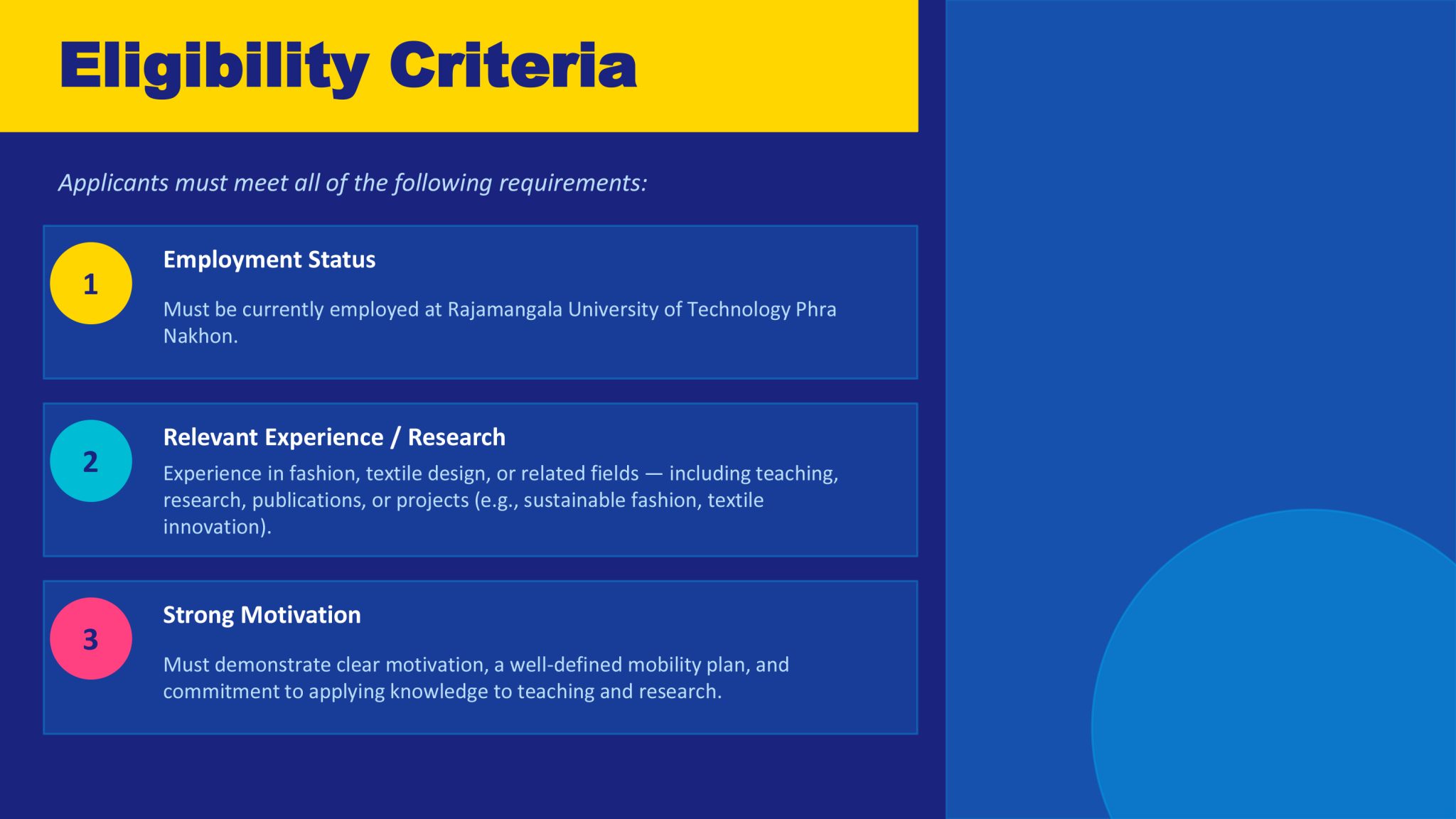 Eligibility Criteria

Applicants must meet all of the following requirements:

1

Employment Status

Must be currently employed at Rajamangala University of Technology Phra Nakhon.

2

Relevant Experience / Research

Experience in fashion, textile design, or related fields — including teaching, research, publications, or projects (e.g., sustainable fashion, textile innovation).

3

Strong Motivation

Must demonstrate clear motivation, a well-defined mobility plan, and commitment to applying knowledge to teaching and research.